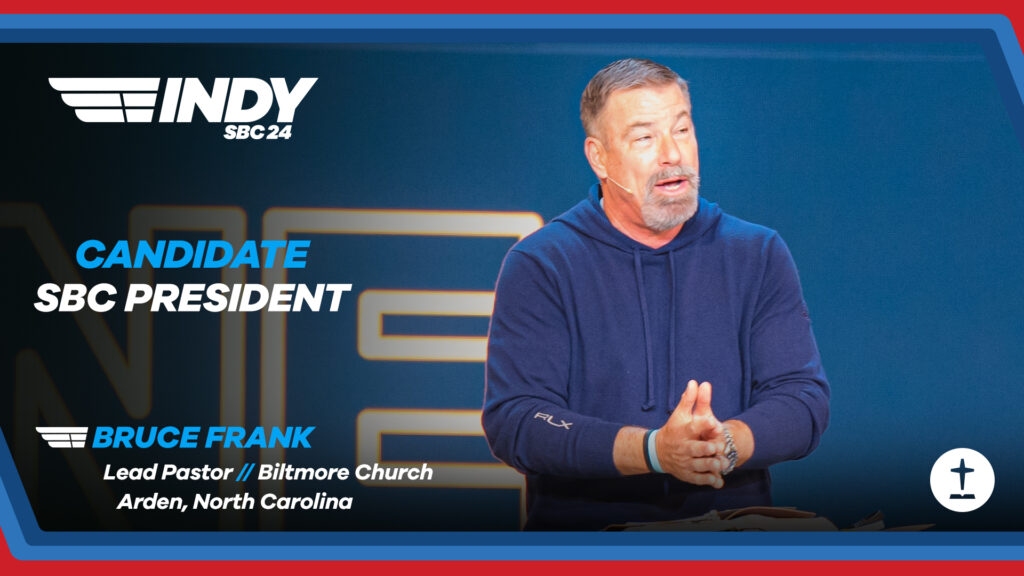 INDY
SBC 24

CANDIDATE
SBC PRESIDENT

BRUCE FRANK
Lead Pastor // Biltmore Church
Arden, North Carolina

RLX